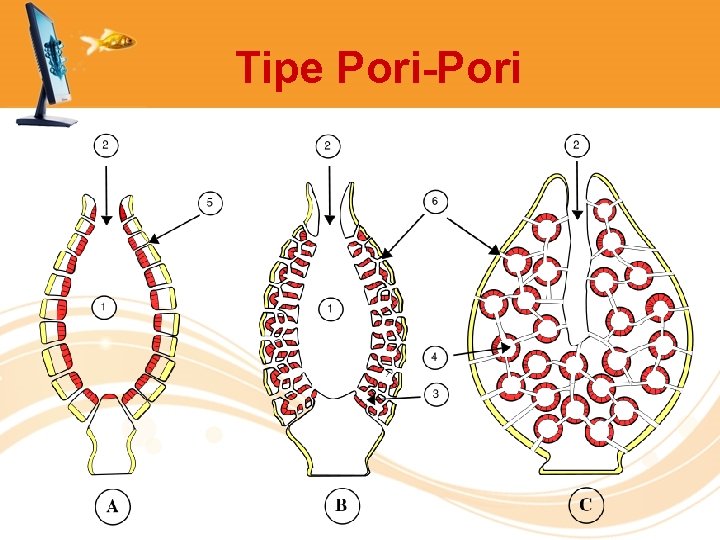 Tipe Pori-Pori

2
5
1
A

2
6
1
3
B

2
4
C